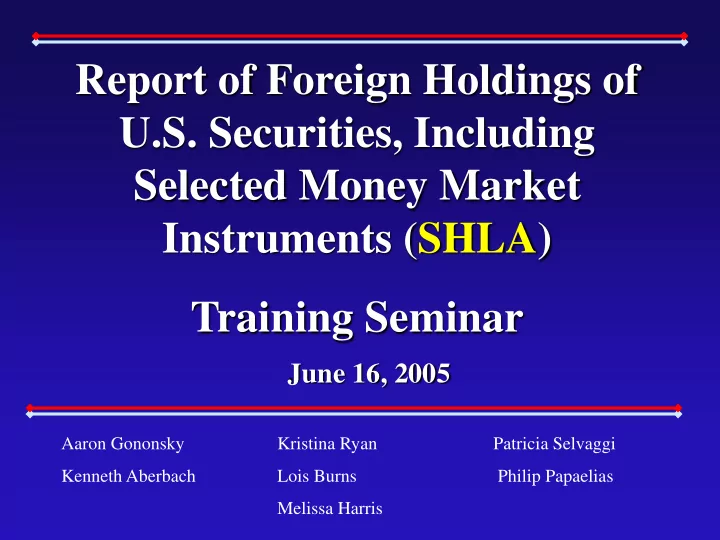 Report of Foreign Holdings of U.S. Securities, Including Selected Money Market Instruments (SHLA)

Training Seminar

June 16, 2005

Aaron Gononsky
Kenneth Aberbach

Kristina Ryan
Lois Burns
Melissa Harris

Patricia Selvaggi
Philip Papaelias